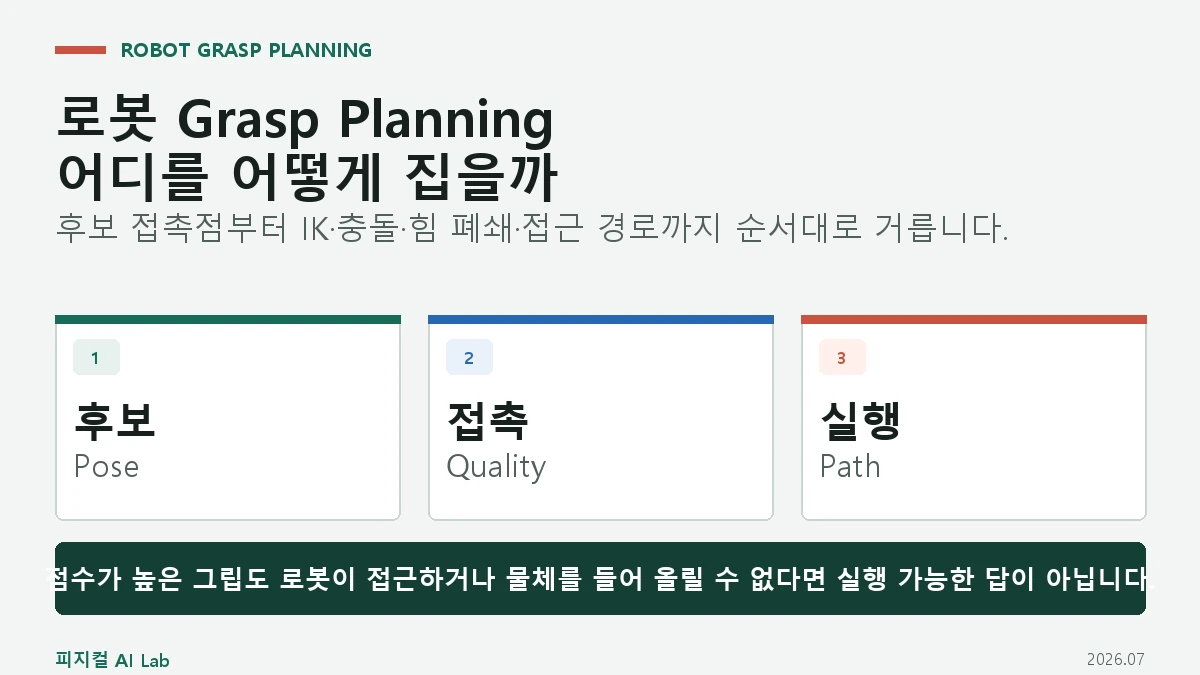 ROBOT GRASP PLANNING

로봇 Grasp Planning
어디를 어떻게 집을까

후보 접촉점부터 IK·충돌·힘 폐쇄·접근 경로까지 순서대로 거릅니다.

1
후보
Pose

2
접촉
Quality

3
실행
Path

점수가 높은 그립도 로봇이 접근하거나 물체를 들어 올릴 수 없다면 실행 가능한 답이 아닙니다.

피지컬 AI Lab

2026.07